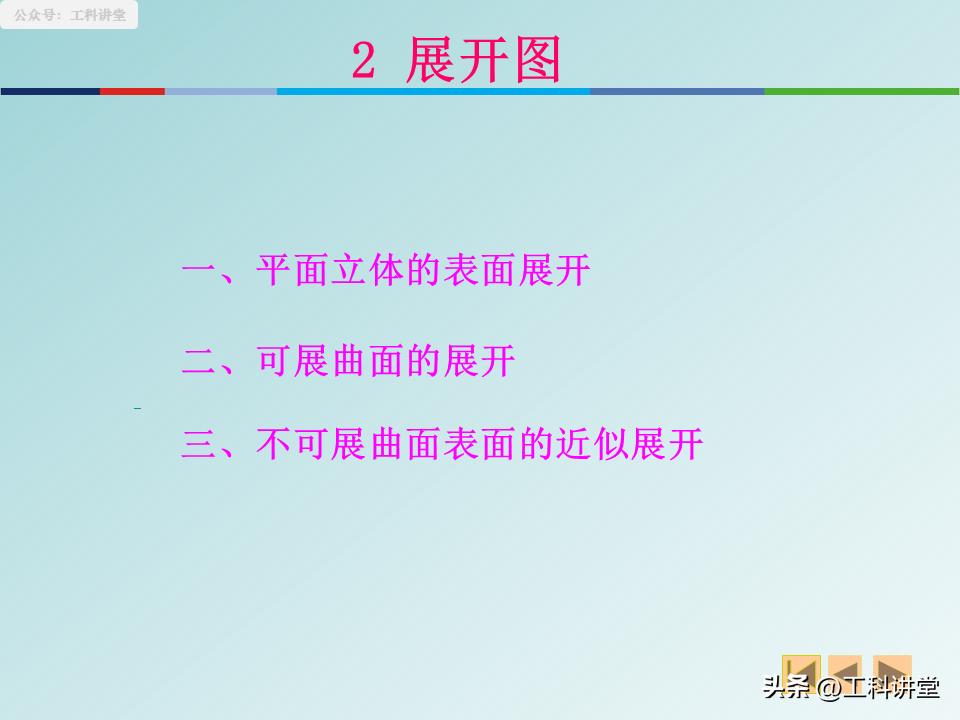 公众号：工科讲堂

2 展开图

一、平面立体的表面展开

二、可展曲面的展开

三、不可展曲面表面的近似展开

头条 @工科讲堂